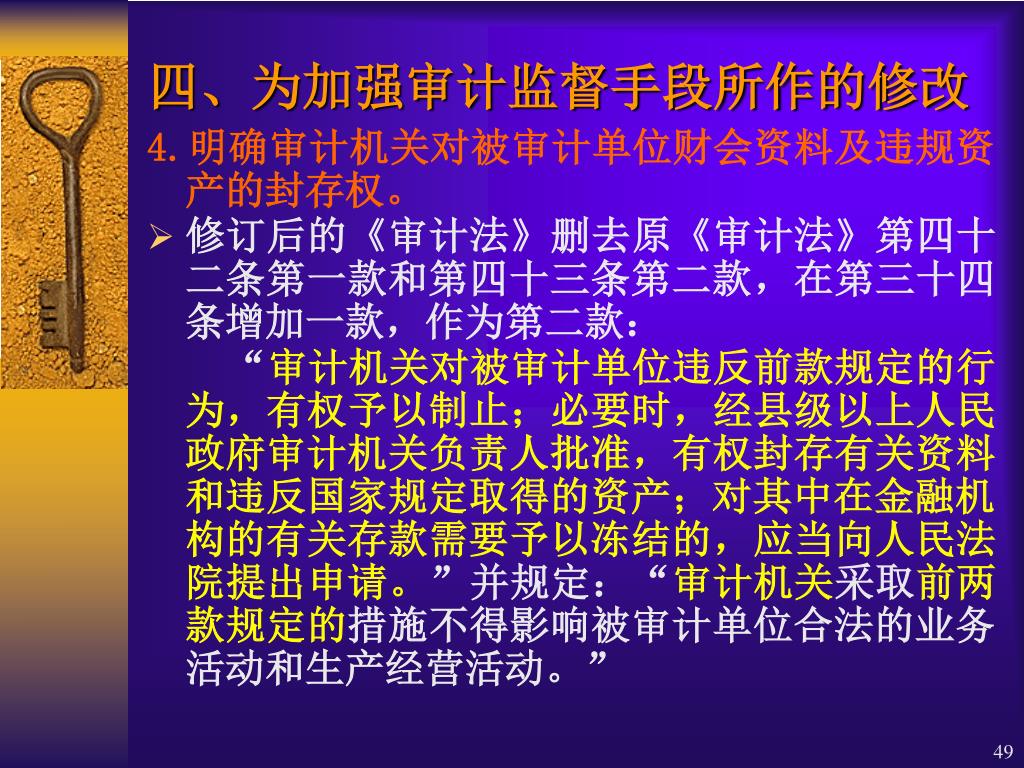 四、为加强审计监督手段所作的修改

4.明确审计机关对被审计单位财会资料及违规资产的封存权。

➢ 修订后的《审计法》删去原《审计法》第四十二条第一款和第四十三条第二款，在第三十四条增加一款，作为第二款：

“审计机关对被审计单位违反前款规定的行为，有权予以制止；必要时，经县级以上人民政府审计机关负责人批准，有权封存有关资料和违反国家规定取得的资产；对其中在金融机构的有关存款需要予以冻结的，应当向人民法院提出申请。”并规定：“审计机关采取前两款规定的措施不得影响被审计单位合法的业务活动和生产经营活动。”

49